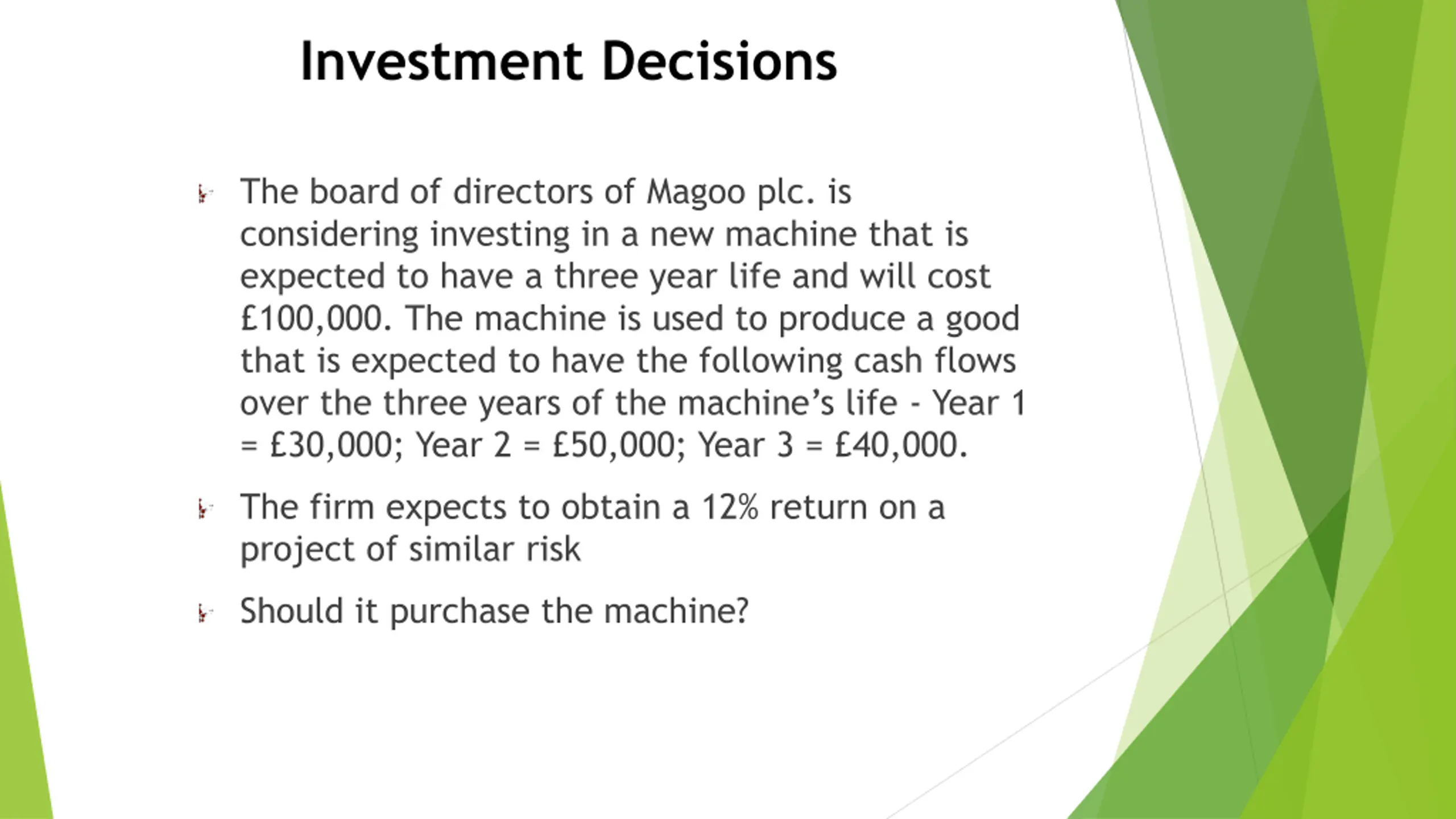 Investment Decisions

The board of directors of Magoo plc. is considering investing in a new machine that is expected to have a three year life and will cost £100,000. The machine is used to produce a good that is expected to have the following cash flows over the three years of the machine’s life - Year 1 = £30,000; Year 2 = £50,000; Year 3 = £40,000.

The firm expects to obtain a 12% return on a project of similar risk

Should it purchase the machine?